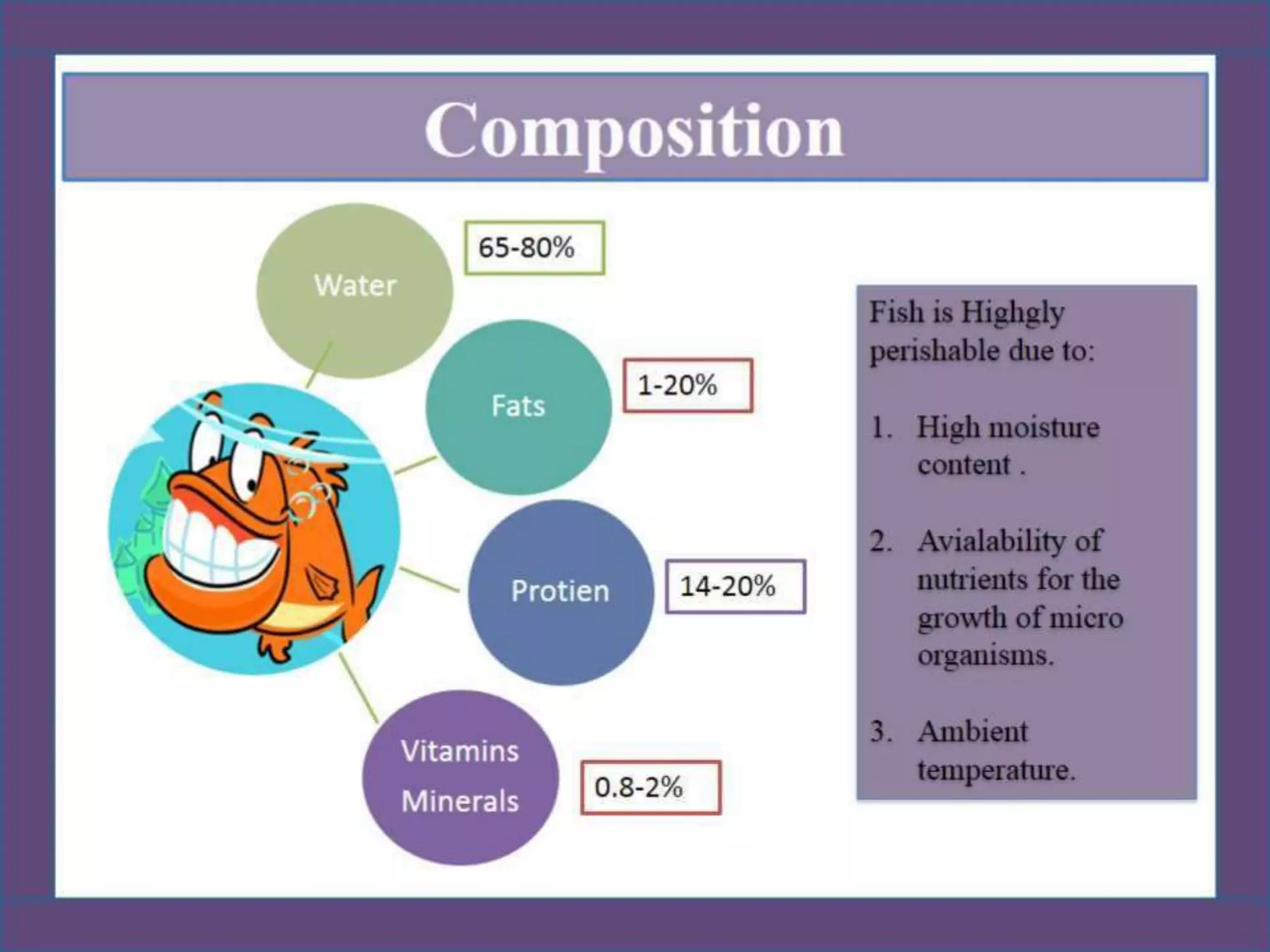 Composition

Water

65-80%

Fats

1-20%

Protien

14-20%

Vitamins
Minerals

0.8-2%

Fish is Highgly perishable due to:

1. High moisture content .

2. Avialability of nutrients for the growth of micro organisms.

3. Ambient temperature.